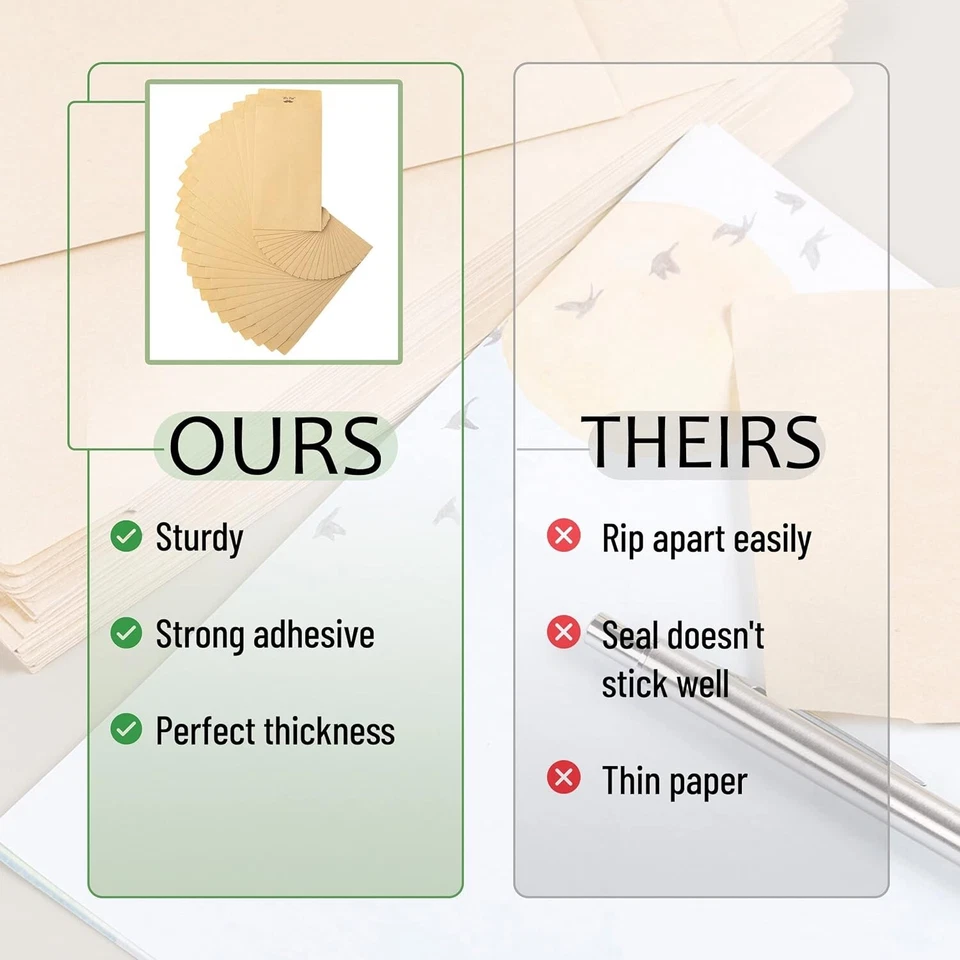 OURS

Sturdy

Strong adhesive

Perfect thickness

THEIRS

Rip apart easily

Seal doesn't stick well

Thin paper